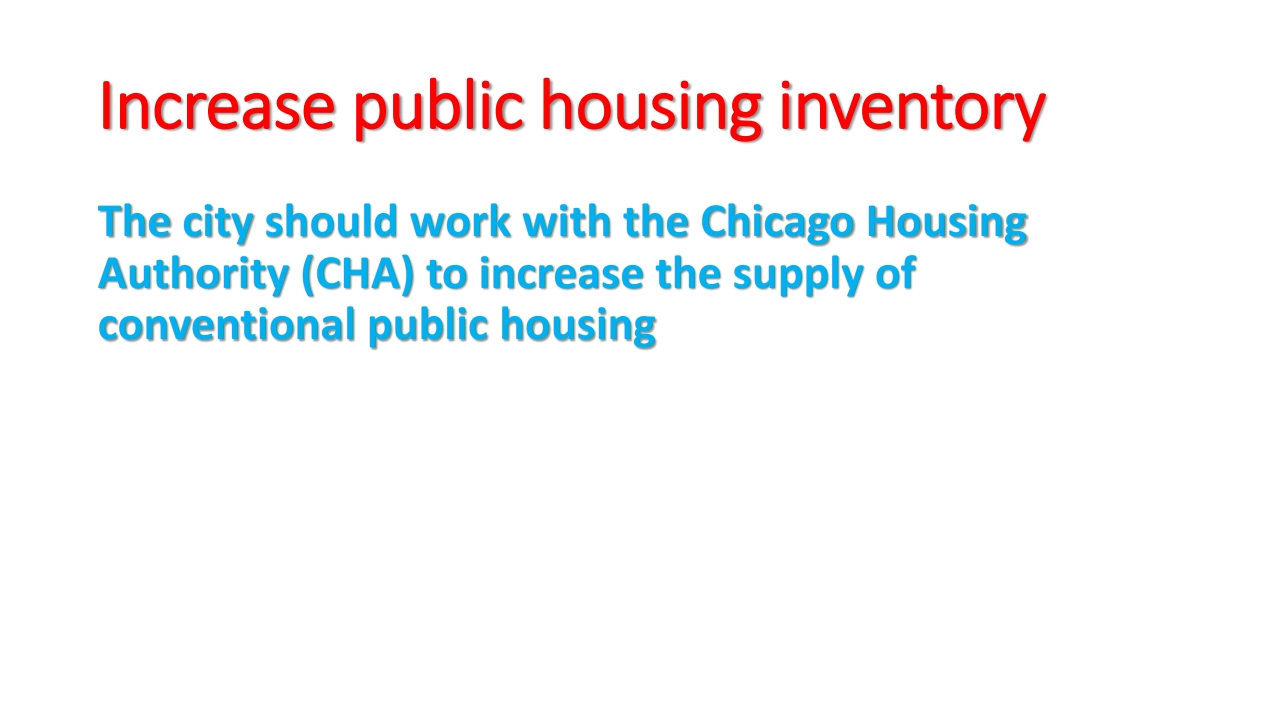 Increase public housing inventory

The city should work with the Chicago Housing Authority (CHA) to increase the supply of conventional public housing